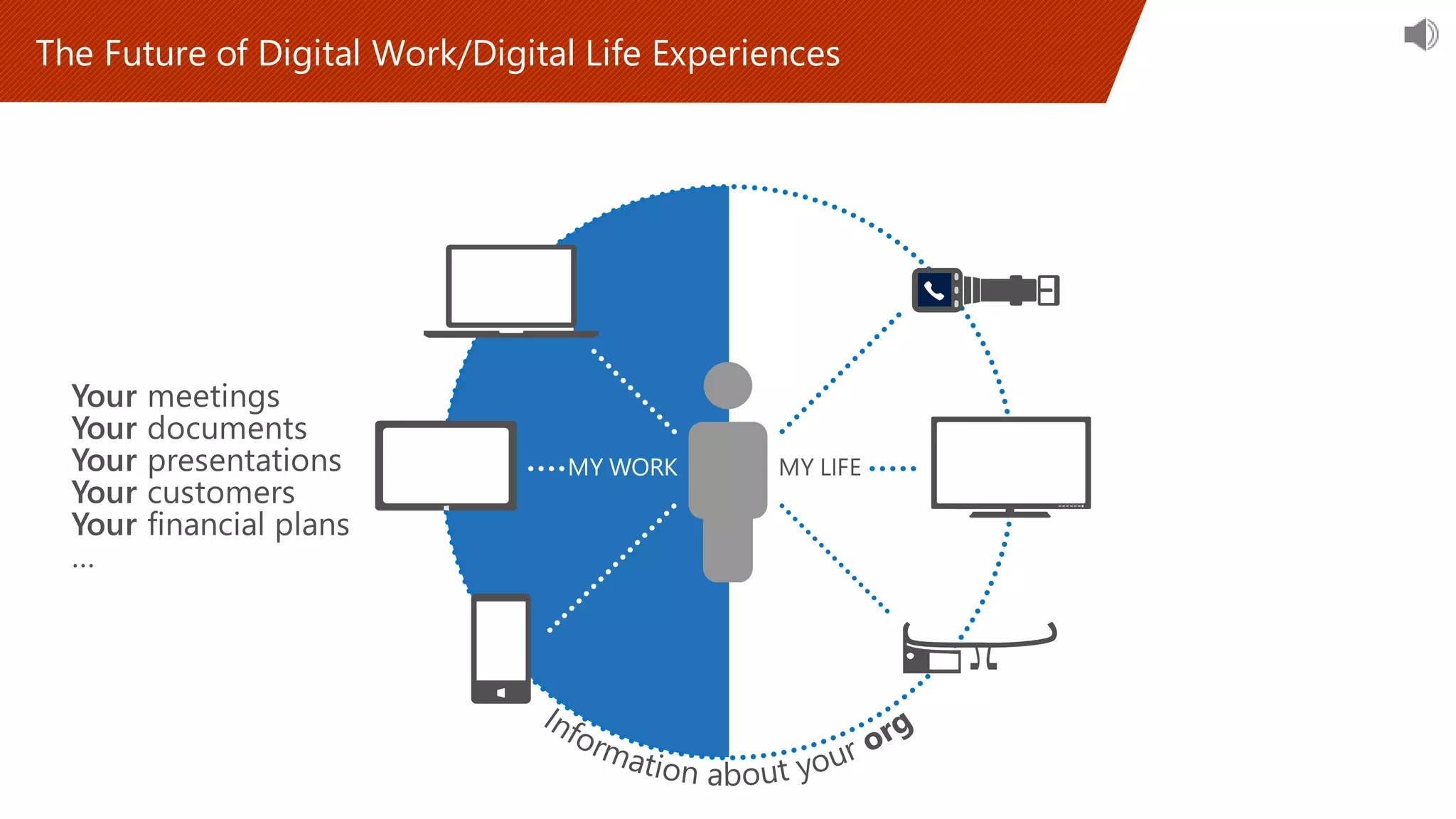 The Future of Digital Work/Digital Life Experiences

Your meetings
Your documents
Your presentations
Your customers
Your financial plans
...

MY WORK

MY LIFE

Information about your org